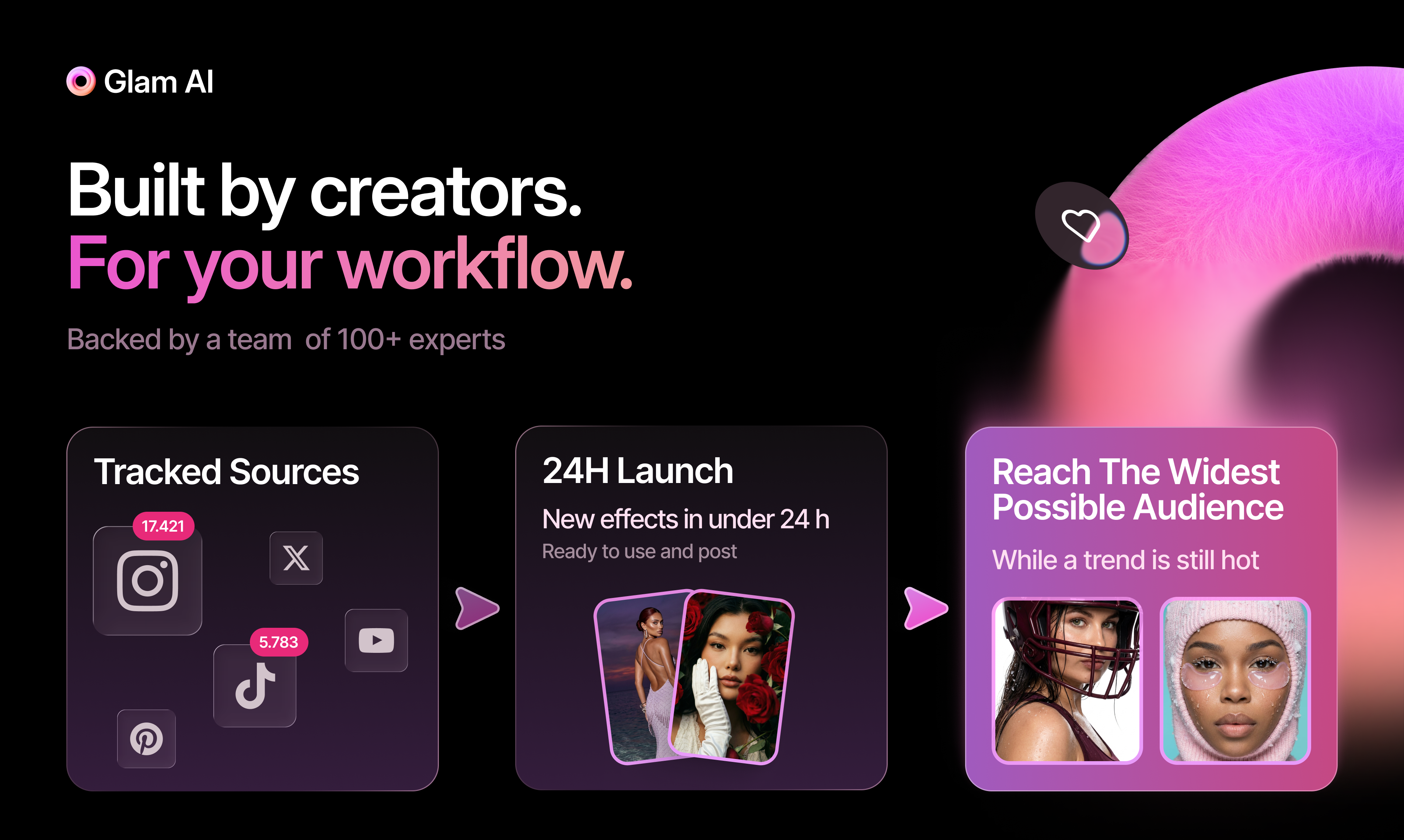 Glam AI

Built by creators.
For your workflow.

Backed by a team of 100+ experts

Tracked Sources

17.421

5.783

24H Launch

New effects in under 24 h

Ready to use and post

Reach The Widest Possible Audience

While a trend is still hot